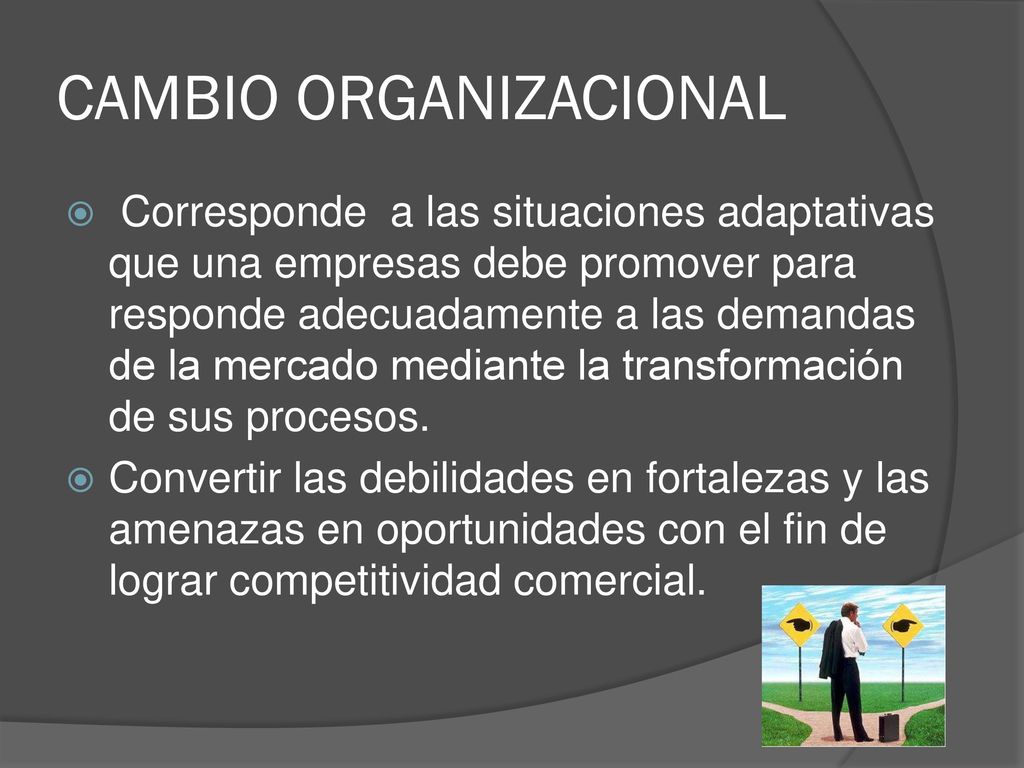 CAMBIO ORGANIZACIONAL

Corresponde a las situaciones adaptativas que una empresas debe promover para responde adecuadamente a las demandas de la mercado mediante la transformación de sus procesos.

Convertir las debilidades en fortalezas y las amenazas en oportunidades con el fin de lograr competitividad comercial.